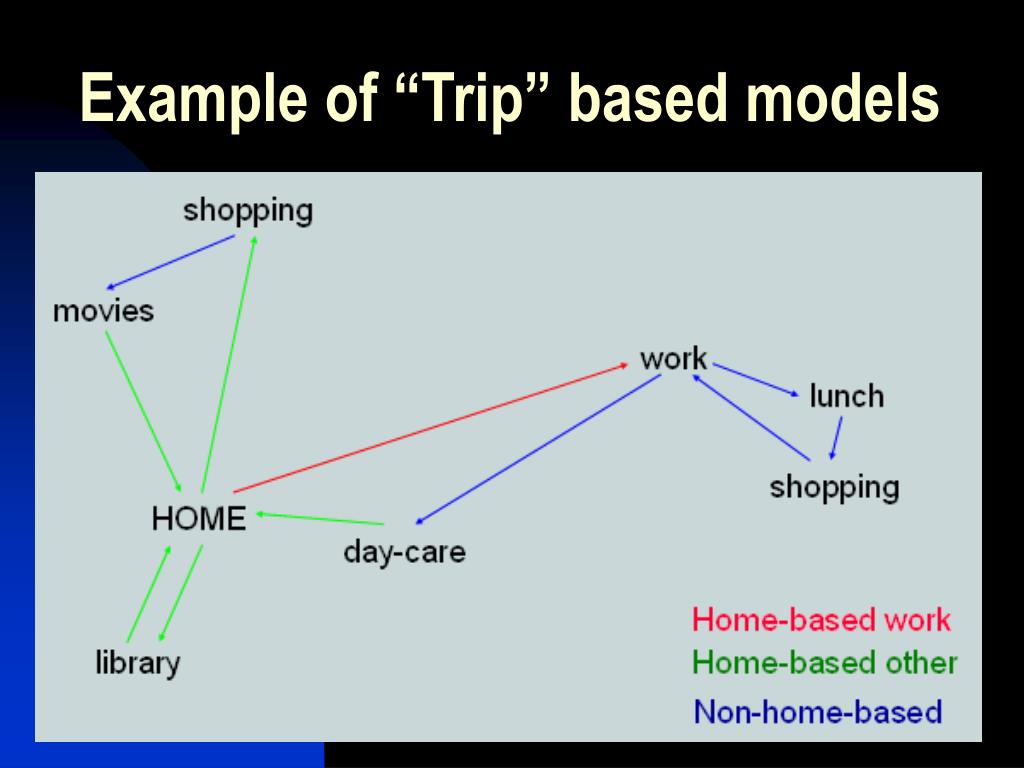 Example of “Trip” based models

shopping

movies

work

lunch

shopping

HOME

day-care

library

Home-based work
Home-based other
Non-home-based